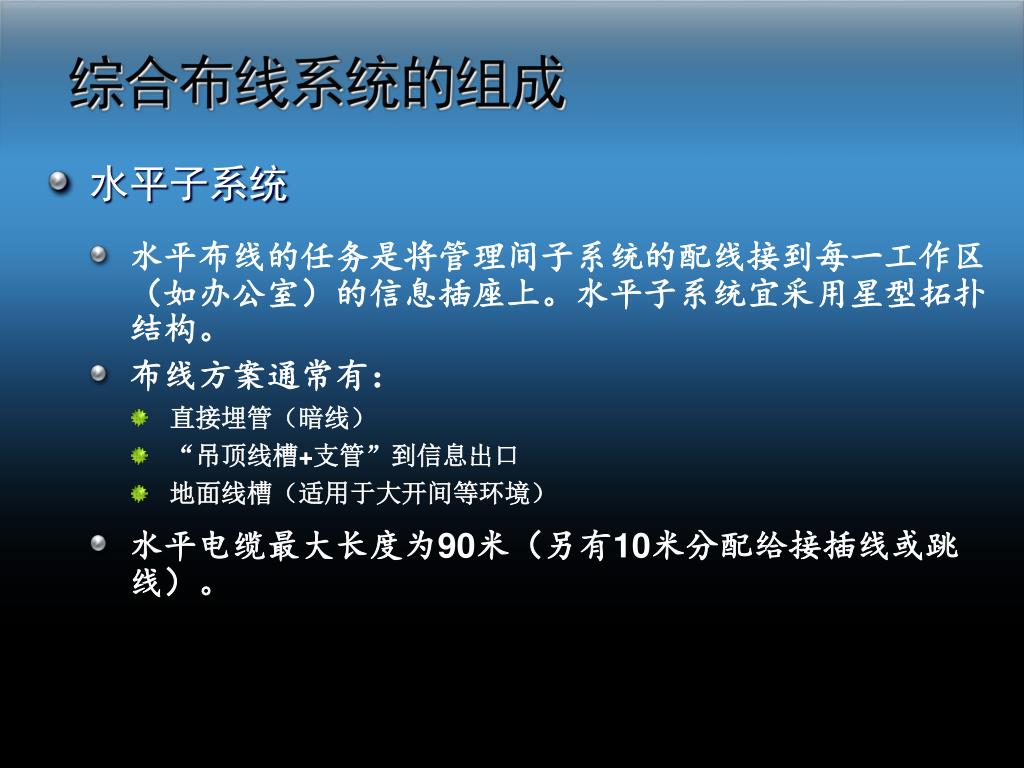 综合布线系统的组成

水平子系统

水平布线的任务是将管理间子系统的配线接到每一工作区（如办公室）的信息插座上。水平子系统宜采用星型拓扑结构。

布线方案通常有：

直接埋管（暗线）

“吊顶线槽+支管”到信息出口

地面线槽（适用于大开间等环境）

水平电缆最大长度为90米（另有10米分配给接插线或跳线）。